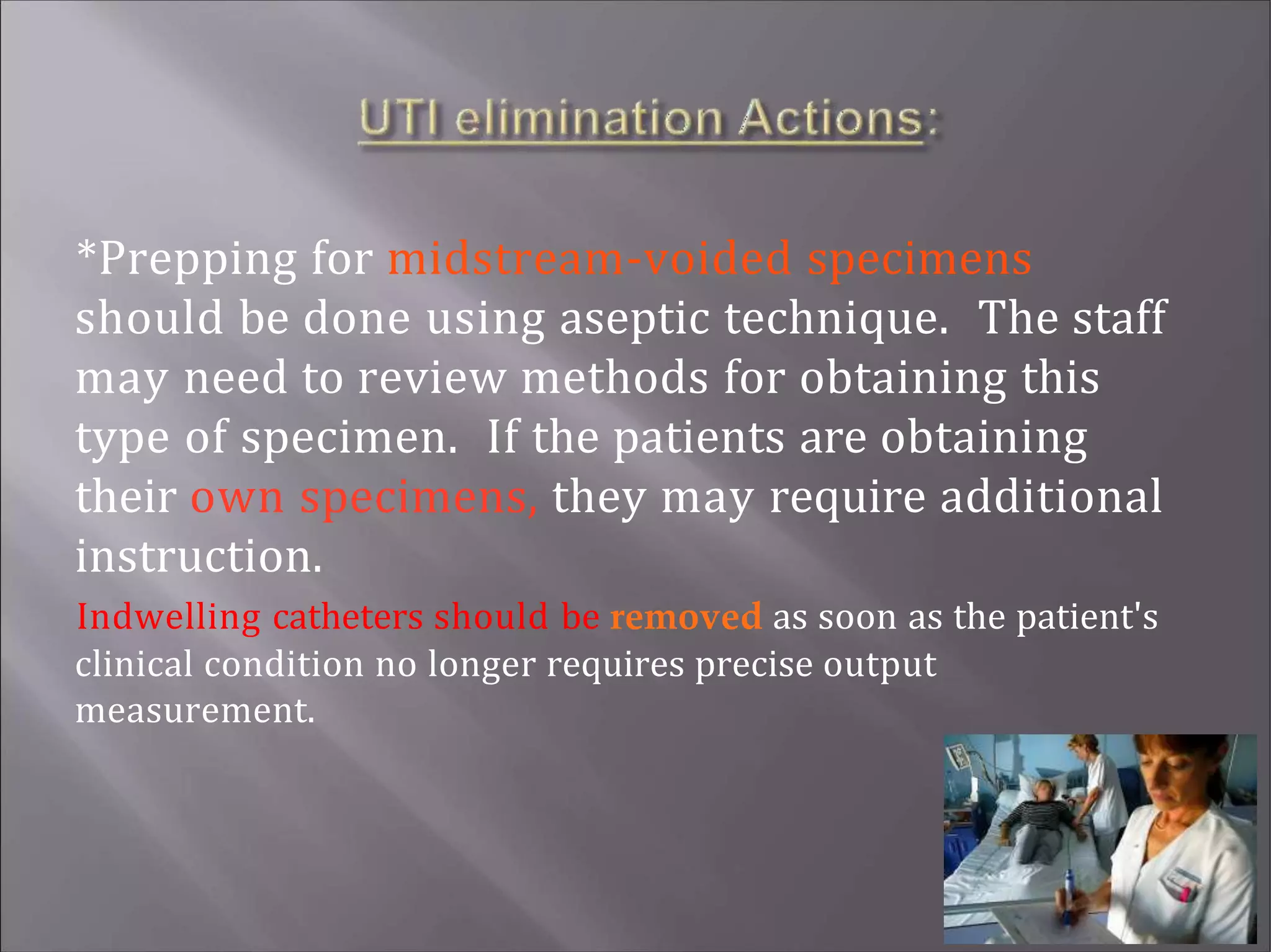 UTI elimination Actions:

*Prepping for midstream-voided specimens should be done using aseptic technique. The staff may need to review methods for obtaining this type of specimen. If the patients are obtaining their own specimens, they may require additional instruction.

Indwelling catheters should be removed as soon as the patient's clinical condition no longer requires precise output measurement.